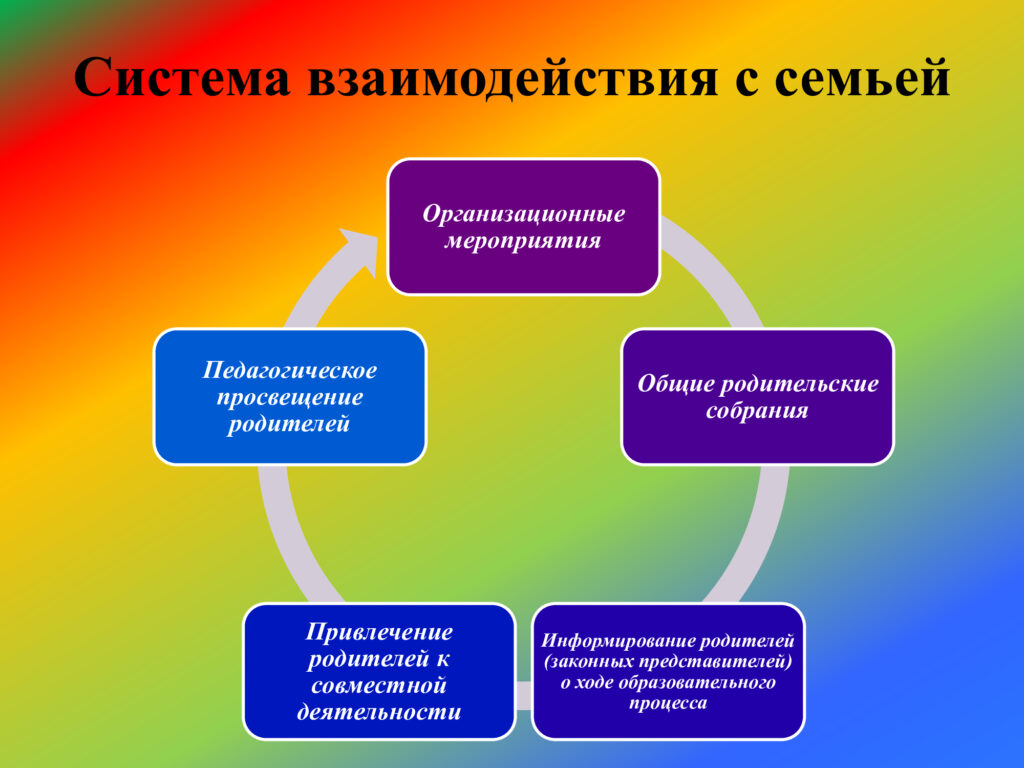 Система взаимодействия с семьей

Организационные мероприятия

Общие родительские собрания

Информирование родителей (законных представителей) о ходе образовательного процесса

Привлечение родителей к совместной деятельности

Педагогическое просвещение родителей